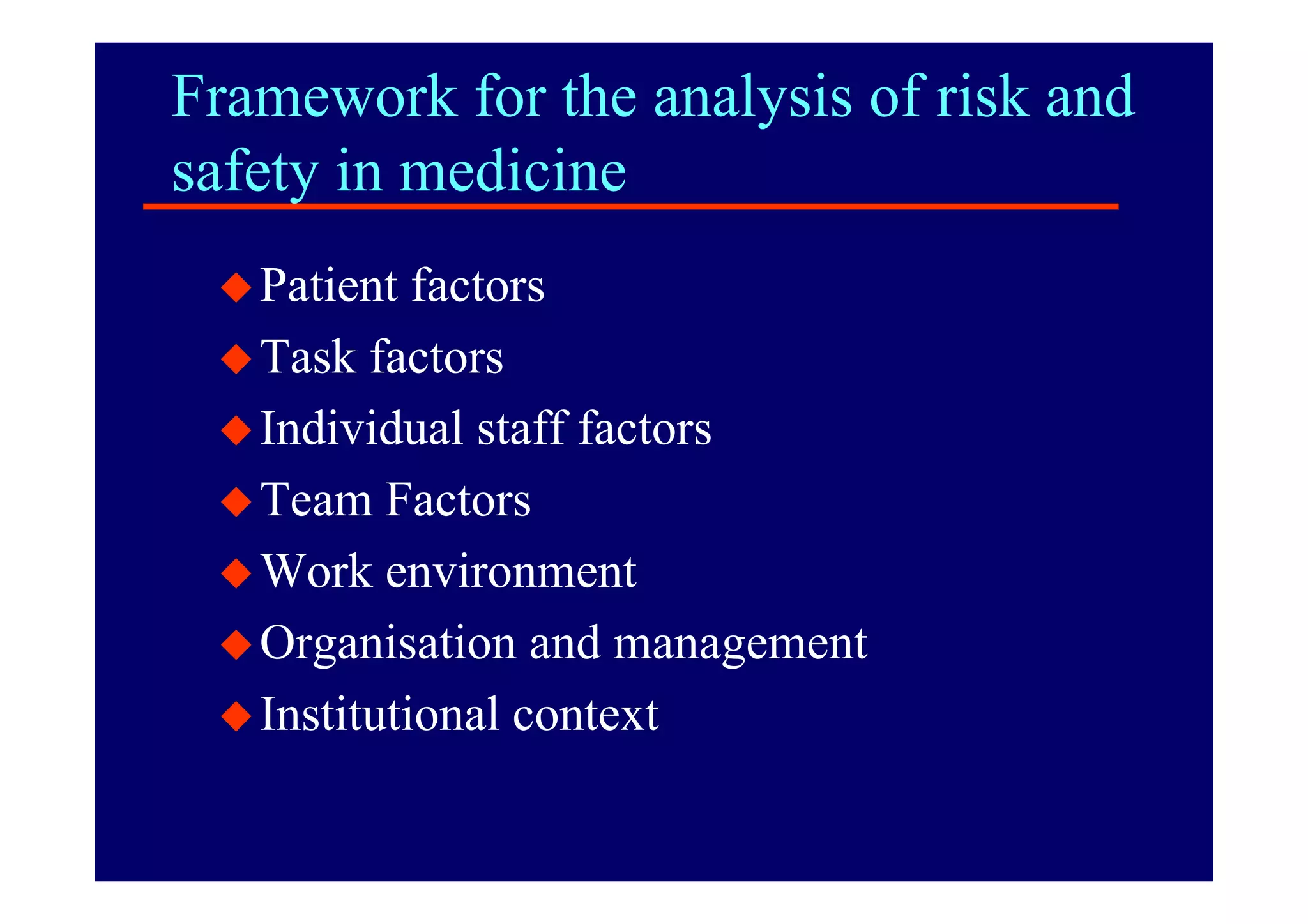 Framework for the analysis of risk and safety in medicine

◆ Patient factors
◆ Task factors
◆ Individual staff factors
◆ Team Factors
◆ Work environment
◆ Organisation and management
◆ Institutional context